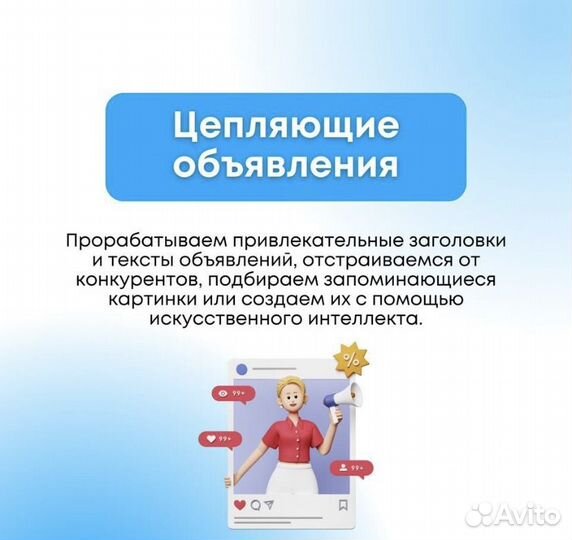 Цепляющие объявления

Прорабатываем привлекательные заголовки и тексты объявлений, отстраиваемся от конкурентов, подбираем запоминающиеся картинки или создаем их с помощью искусственного интеллекта.

%

99+

99+

99+

Avito